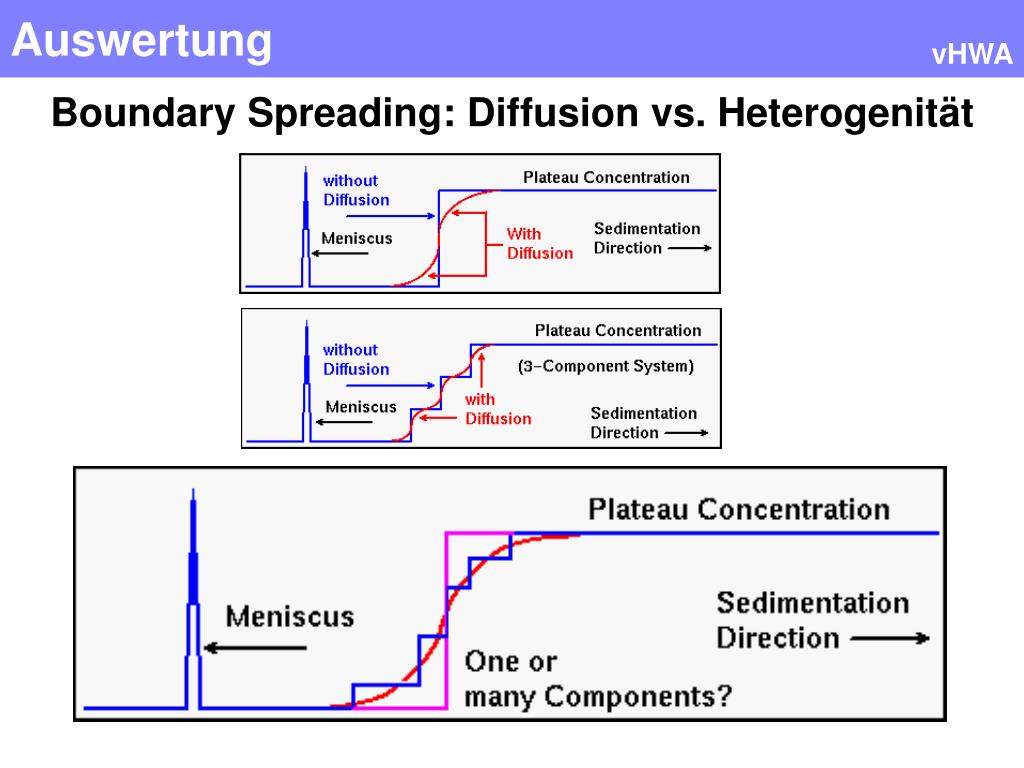 Auswertung

vHWA

Boundary Spreading: Diffusion vs. Heterogenität

without Diffusion

Plateau Concentration

Meniscus

With Diffusion

Sedimentation Direction

without Diffusion

Plateau Concentration

(3-Component System)

Meniscus

with Diffusion

Sedimentation Direction

Plateau Concentration

Meniscus

Sedimentation Direction

One or many Components?